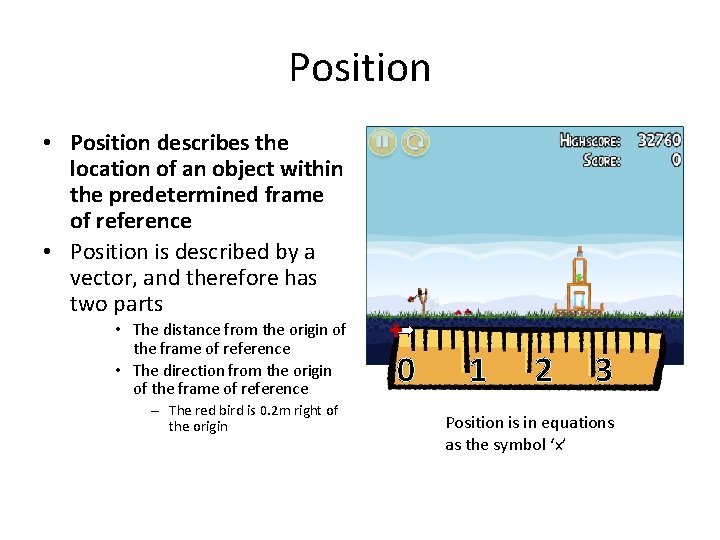 Position

• Position describes the location of an object within the predetermined frame of reference
• Position is described by a vector, and therefore has two parts
  • The distance from the origin of the frame of reference
  • The direction from the origin of the frame of reference
    – The red bird is 0.2m right of the origin

HIGHSCORE: 32760
SCORE: 0

0 1 2 3

Position is in equations as the symbol 'x'